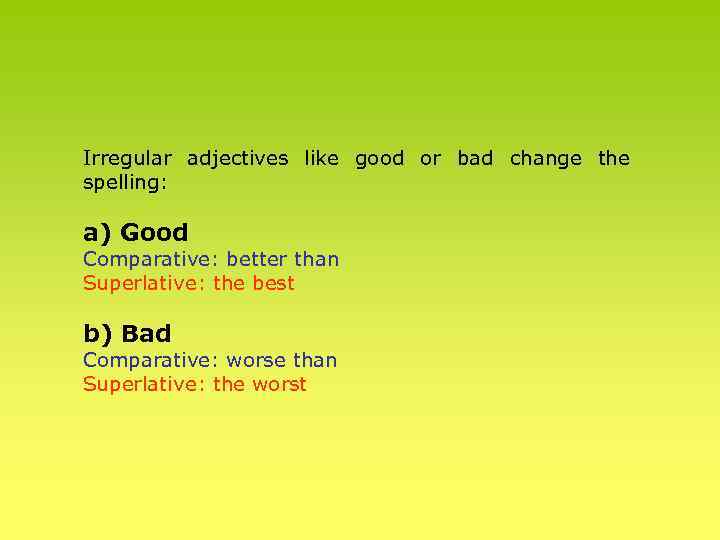 Irregular adjectives like good or bad change the spelling:

a) Good
Comparative: better than
Superlative: the best

b) Bad
Comparative: worse than
Superlative: the worst